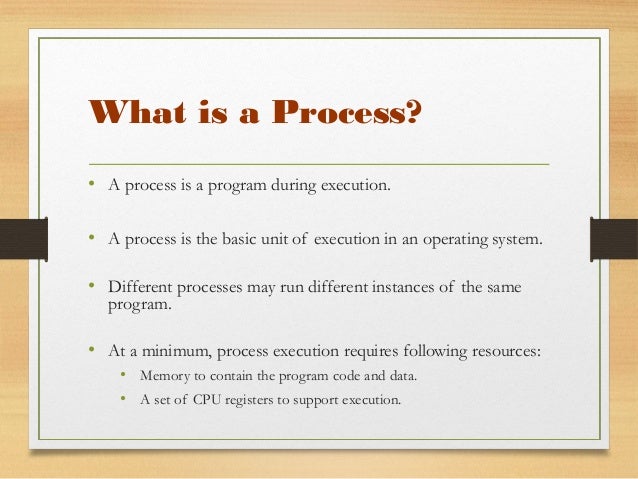 What is a Process?

• A process is a program during execution.

• A process is the basic unit of execution in an operating system.

• Different processes may run different instances of the same program.

• At a minimum, process execution requires following resources:
  • Memory to contain the program code and data.
  • A set of CPU registers to support execution.